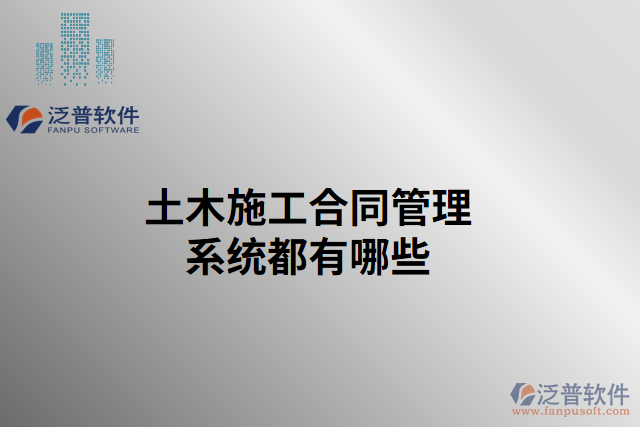 泛普软件
FANPU SOFTWARE

土木施工合同管理系统都有哪些

泛普软件
www.fanpusoft.com